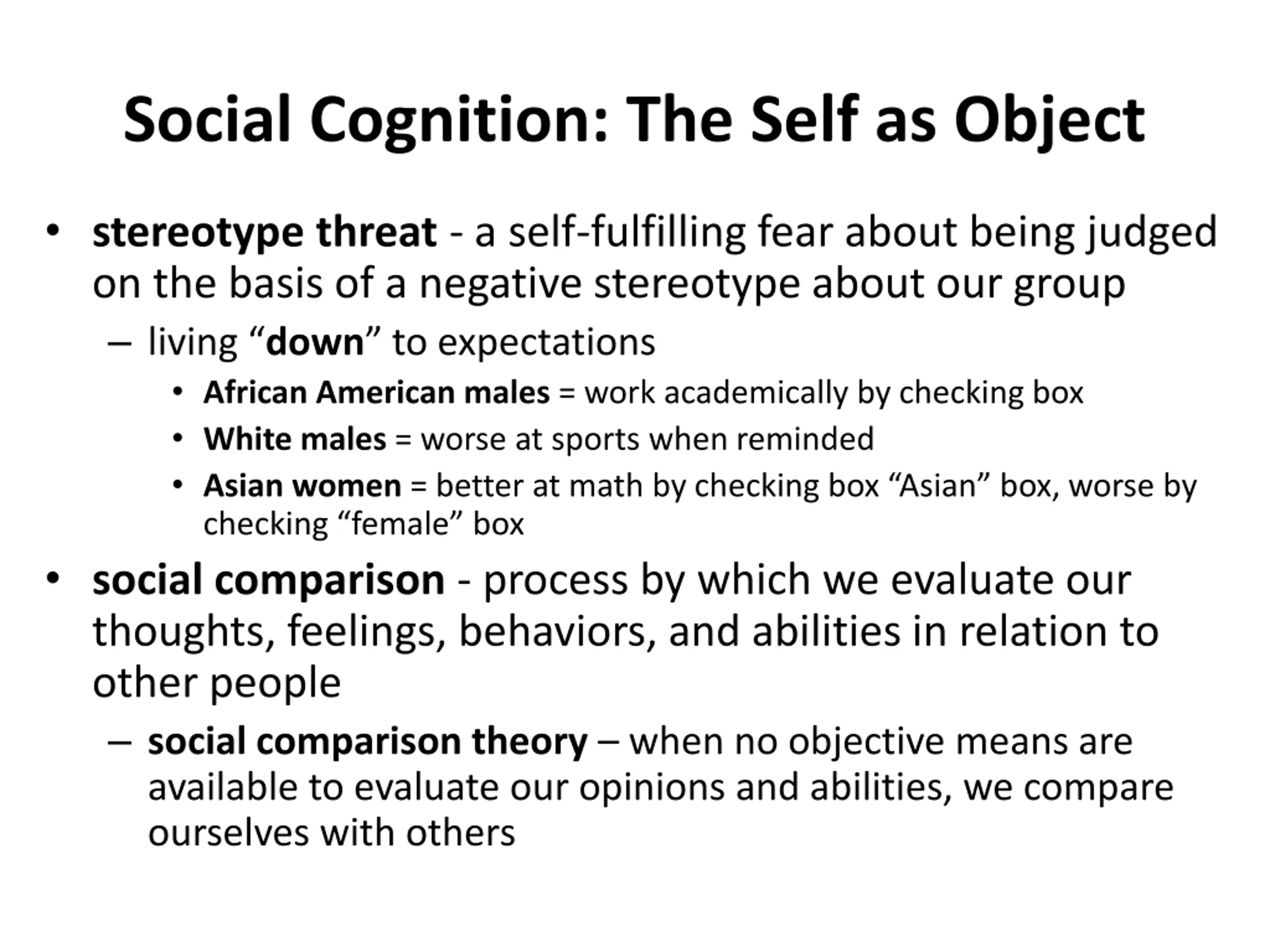 Social Cognition: The Self as Object

• stereotype threat - a self-fulfilling fear about being judged on the basis of a negative stereotype about our group

– living “down” to expectations

• African American males = work academically by checking box

• White males = worse at sports when reminded

• Asian women = better at math by checking box “Asian” box, worse by checking “female” box

• social comparison - process by which we evaluate our thoughts, feelings, behaviors, and abilities in relation to other people

– social comparison theory – when no objective means are available to evaluate our opinions and abilities, we compare ourselves with others